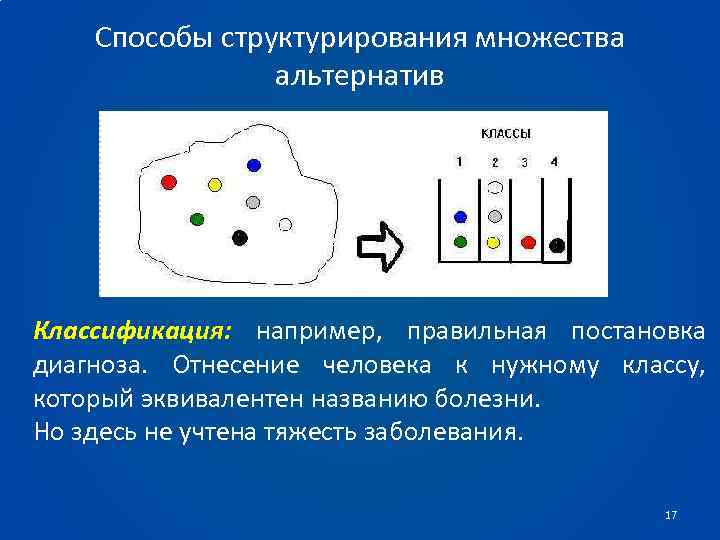 Способы структурирования множества альтернатив

КЛАССЫ

1 2 3 4

Классификация: например, правильная постановка диагноза. Отнесение человека к нужному классу, который эквивалентен названию болезни.
Но здесь не учтена тяжесть заболевания.

17